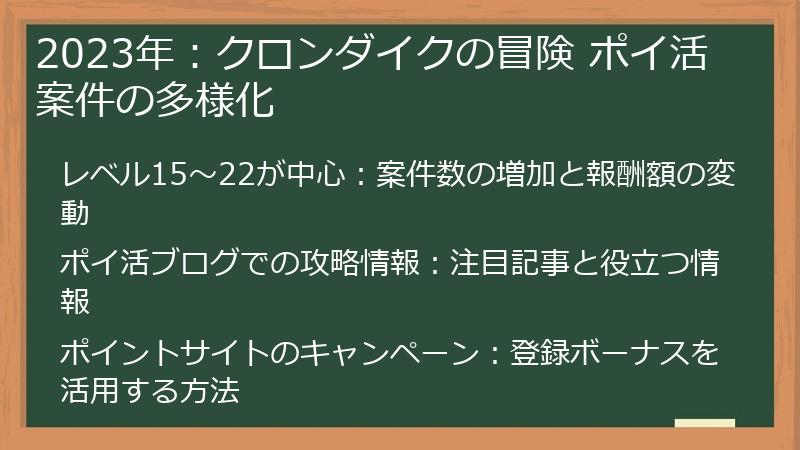 2023年：クロンダイクの冒険 ポイ活案件の多様化

レベル15～22が中心：案件数の増加と報酬額の変動

ポイ活ブログでの攻略情報：注目記事と役立つ情報

ポイントサイトのキャンペーン：登録ボーナスを活用する方法